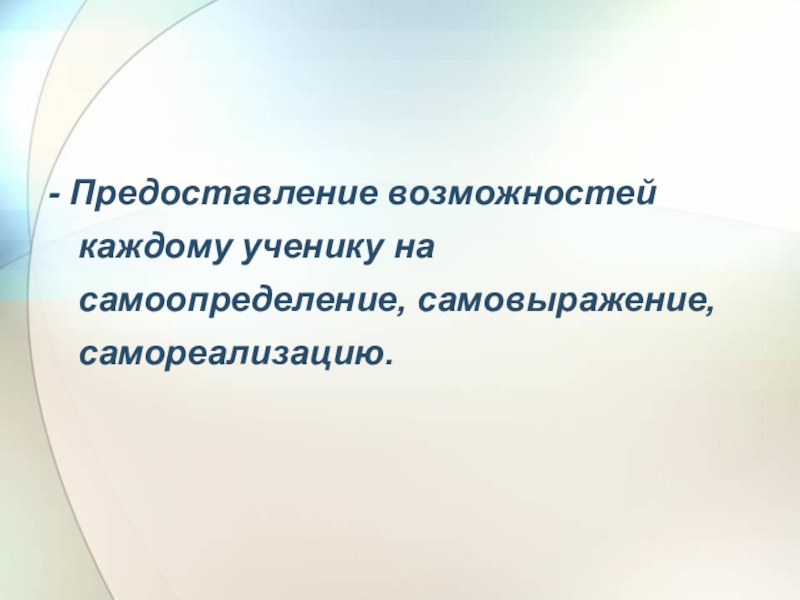 - Предоставление возможностей каждому ученику на самоопределение, самовыражение, самореализацию.